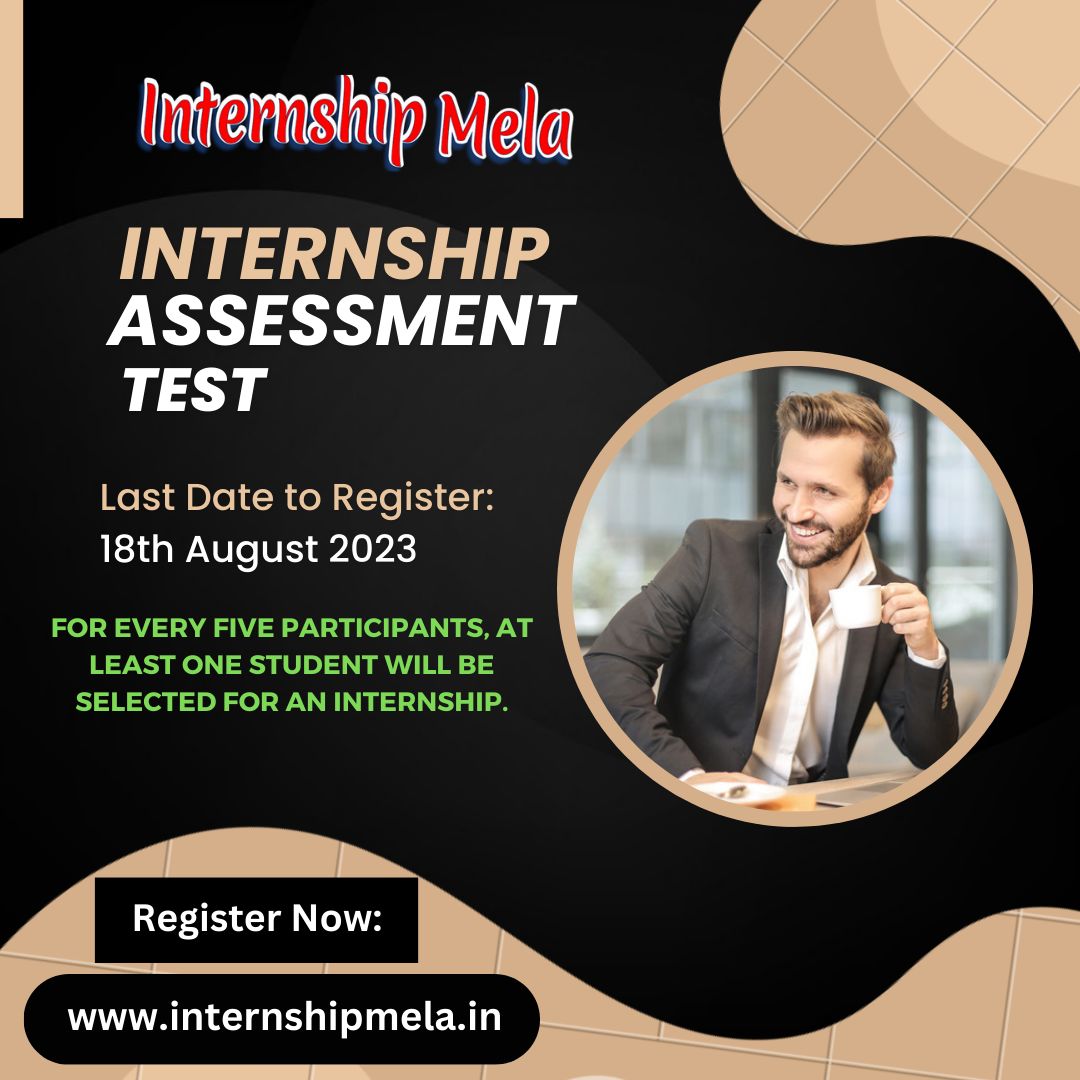 Internship Mela

INTERNSHIP ASSESSMENT TEST

Last Date to Register:
18th August 2023

FOR EVERY FIVE PARTICIPANTS, AT LEAST ONE STUDENT WILL BE SELECTED FOR AN INTERNSHIP.

Register Now:

www.internshipmela.in